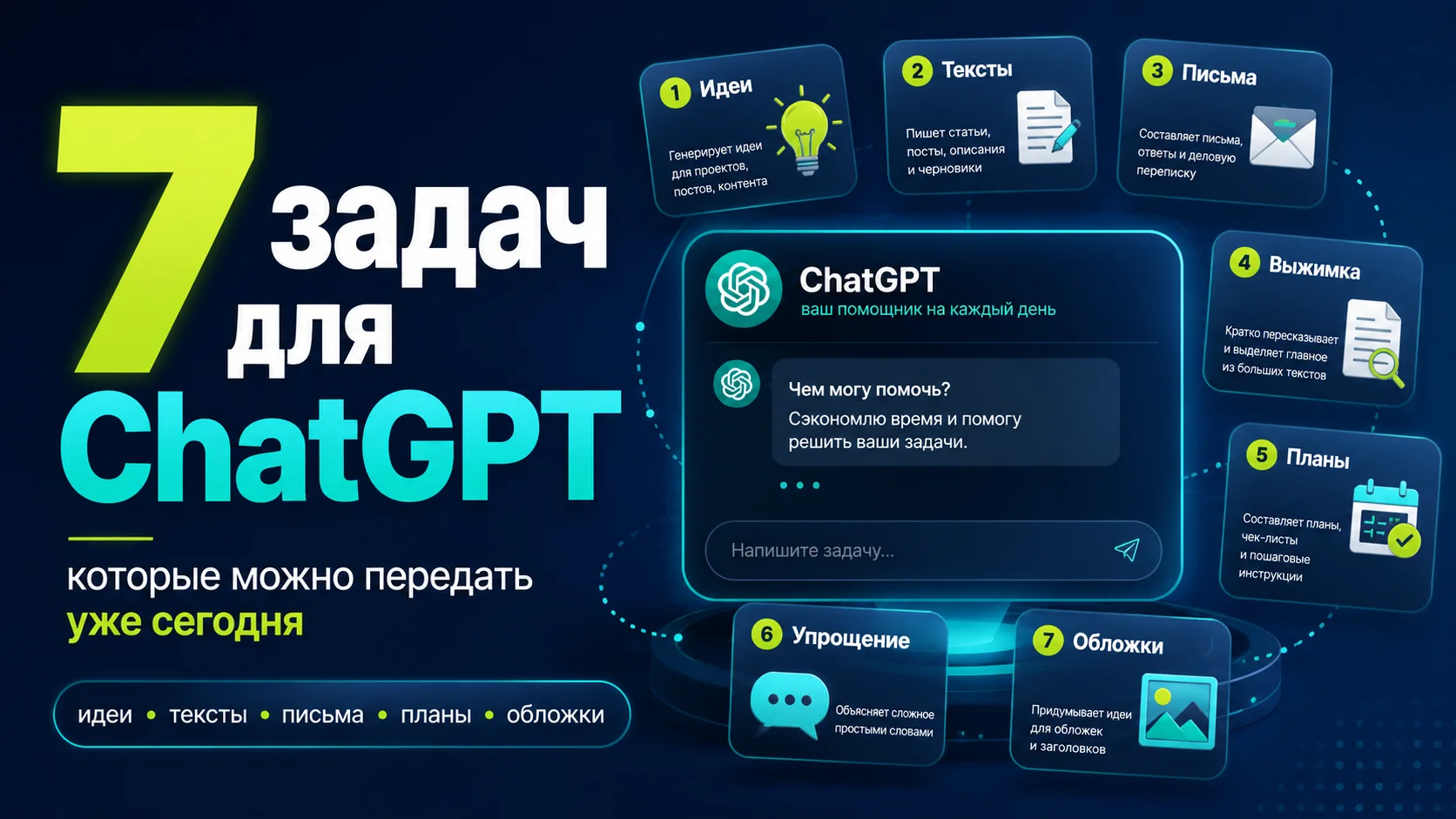 7 задач для ChatGPT

которые можно передать уже сегодня

идеи • тексты • письма • планы • обложки

1 Идеи
Генерирует идеи для проектов, постов, контента

2 Тексты
Пишет статьи, посты, описания и черновики

3 Письма
Составляет письма, ответы и деловую переписку

ChatGPT
ваш помощник на каждый день

Чем могу помочь?
Сэкономлю время и помогу решить ваши задачи.

Напишите задачу...

4 Выжимка
Кратко пересказывает и выделяет главное из больших текстов

5 Планы
Составляет планы, чек-листы и пошаговые инструкции

6 Упрощение
Объясняет сложное простыми словами

7 Обложки
Придумывает идеи для обложек и заголовков